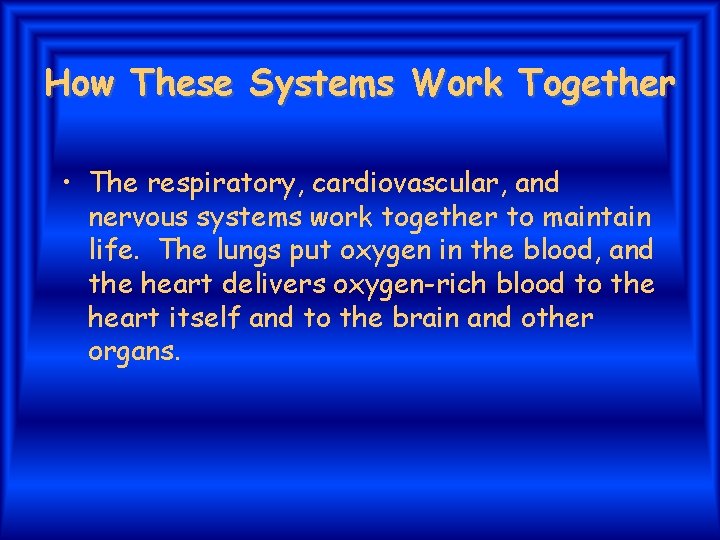 How These Systems Work Together

• The respiratory, cardiovascular, and nervous systems work together to maintain life. The lungs put oxygen in the blood, and the heart delivers oxygen-rich blood to the heart itself and to the brain and other organs.